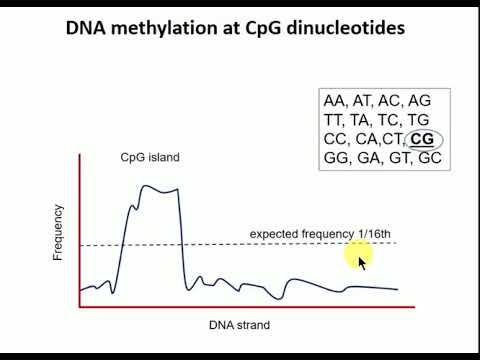 DNA methylation at CpG dinucleotides

AA, AT, AC, AG
TT, TA, TC, TG
CC, CA,CT, CG
GG, GA, GT, GC

CpG island

Frequency

expected frequency 1/16th

DNA strand